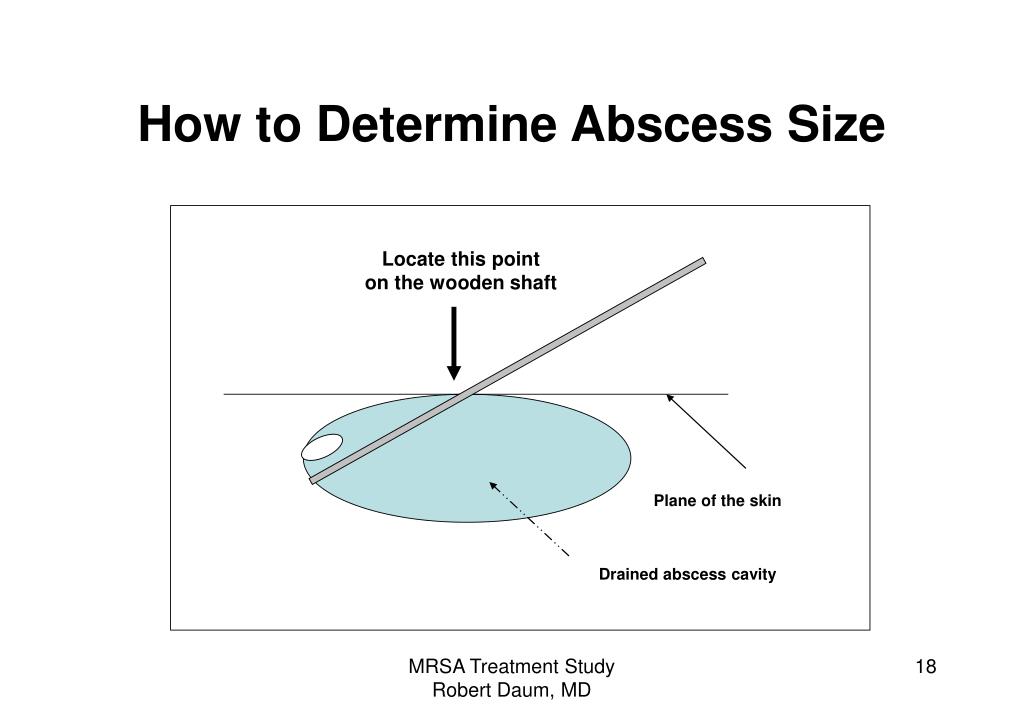 How to Determine Abscess Size

Locate this point on the wooden shaft

Plane of the skin

Drained abscess cavity

MRSA Treatment Study
Robert Daum, MD

18